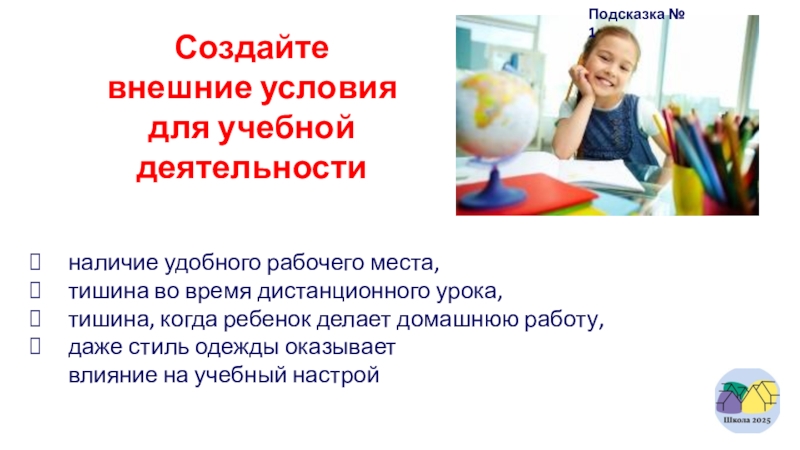 Подсказка № 1

Создайте внешние условия для учебной деятельности

наличие удобного рабочего места,
тишина во время дистанционного урока,
тишина, когда ребенок делает домашнюю работу,
даже стиль одежды оказывает влияние на учебный настрой

Школа 2025